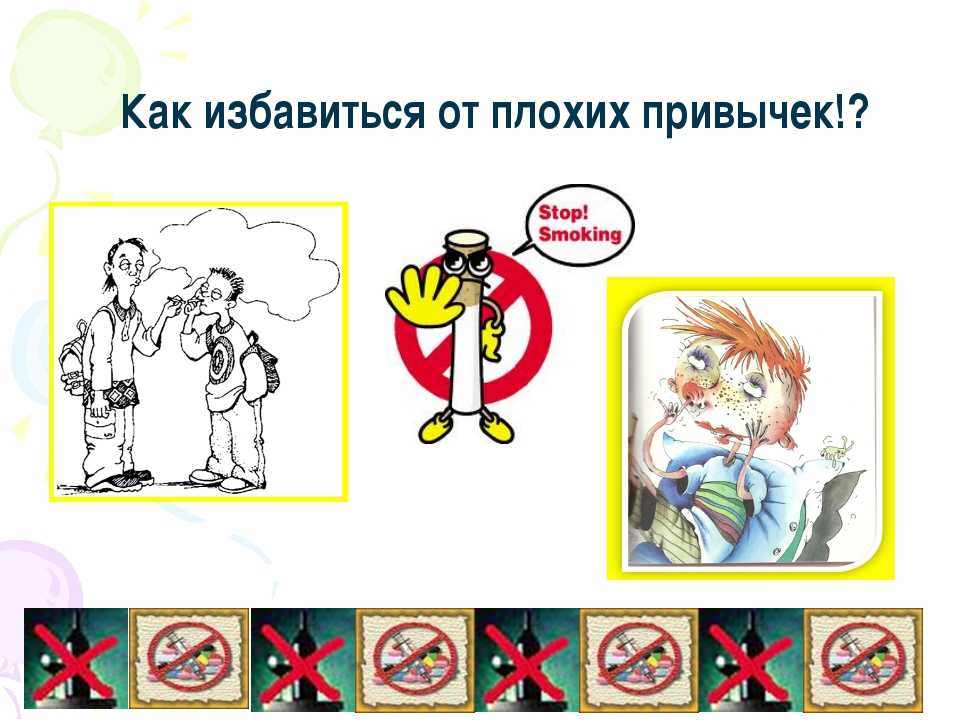 Как избавиться от плохих привычек!?

Stop! Smoking